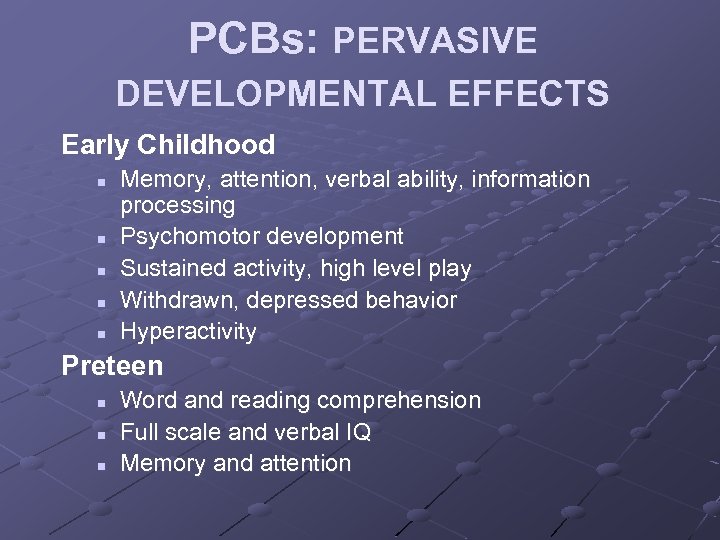 PCBs: PERVASIVE DEVELOPMENTAL EFFECTS

Early Childhood
- Memory, attention, verbal ability, information processing
- Psychomotor development
- Sustained activity, high level play
- Withdrawn, depressed behavior
- Hyperactivity

Preteen
- Word and reading comprehension
- Full scale and verbal IQ
- Memory and attention